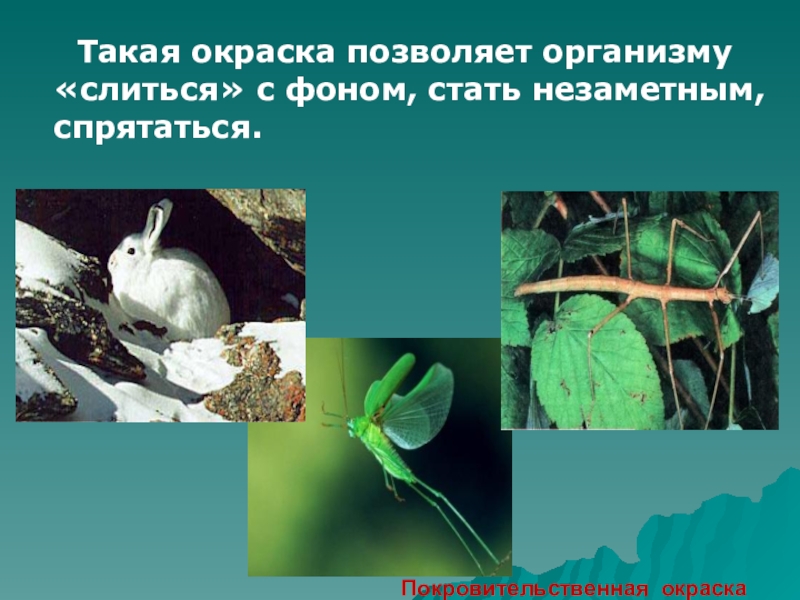 Такая окраска позволяет организму «слиться» с фоном, стать незаметным, спрятаться.

Покровительственная окраска